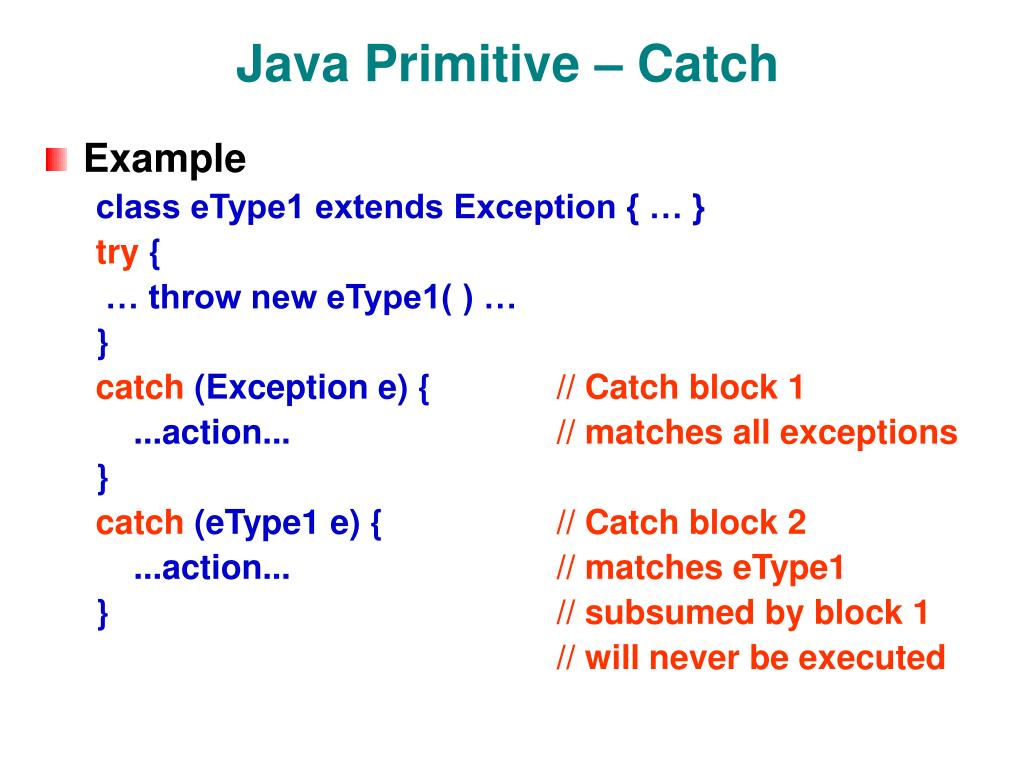 Java Primitive – Catch

Example

class eType1 extends Exception { … }
try {
 … throw new eType1( ) …
}
catch (Exception e) {   // Catch block 1
 ...action...   // matches all exceptions
}
catch (eType1 e) {   // Catch block 2
 ...action...   // matches eType1
}   // subsumed by block 1
   // will never be executed